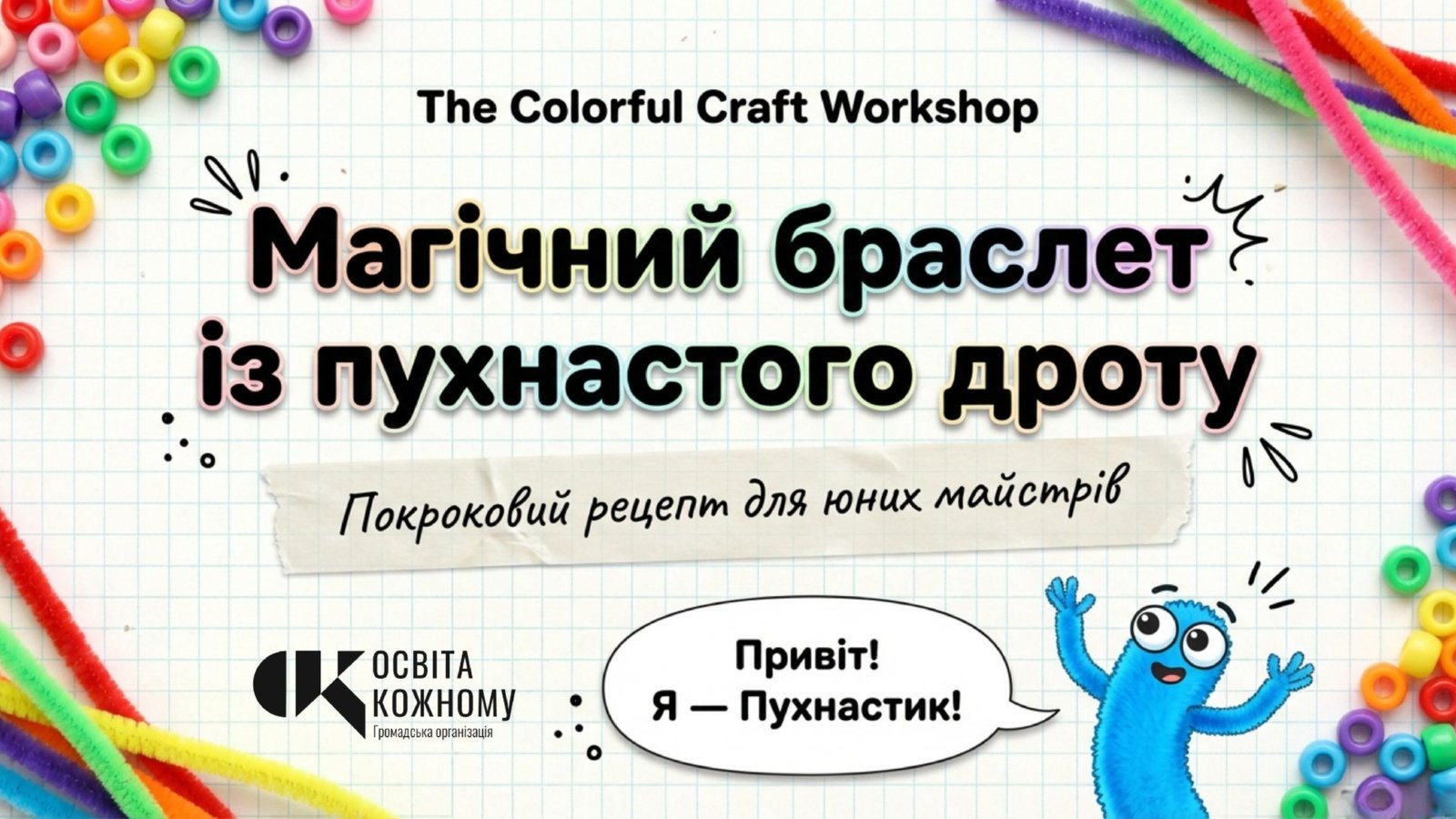 The Colorful Craft Workshop

Магічний браслет із пухнастого дроту

Покроковий рецепт для юних майстрів

ОСВІТА КОЖНОМУ
Громадська організація

Привіт!
Я — Пухнастик!